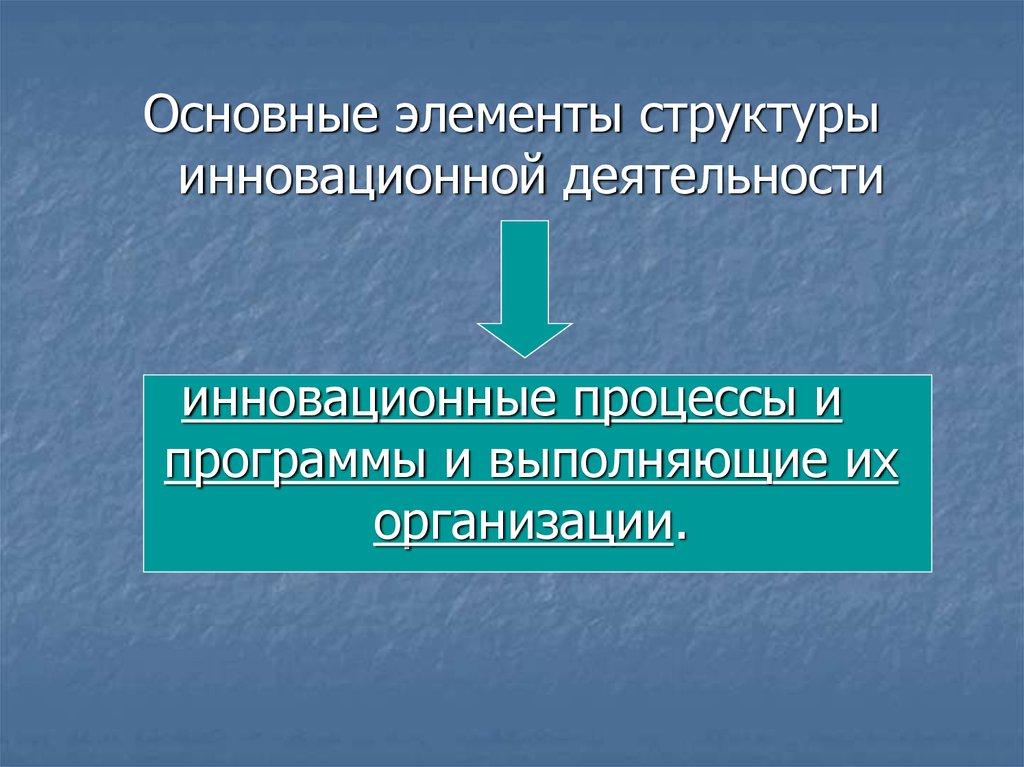 Основные элементы структуры инновационной деятельности

инновационные процессы и программы и выполняющие их организации.